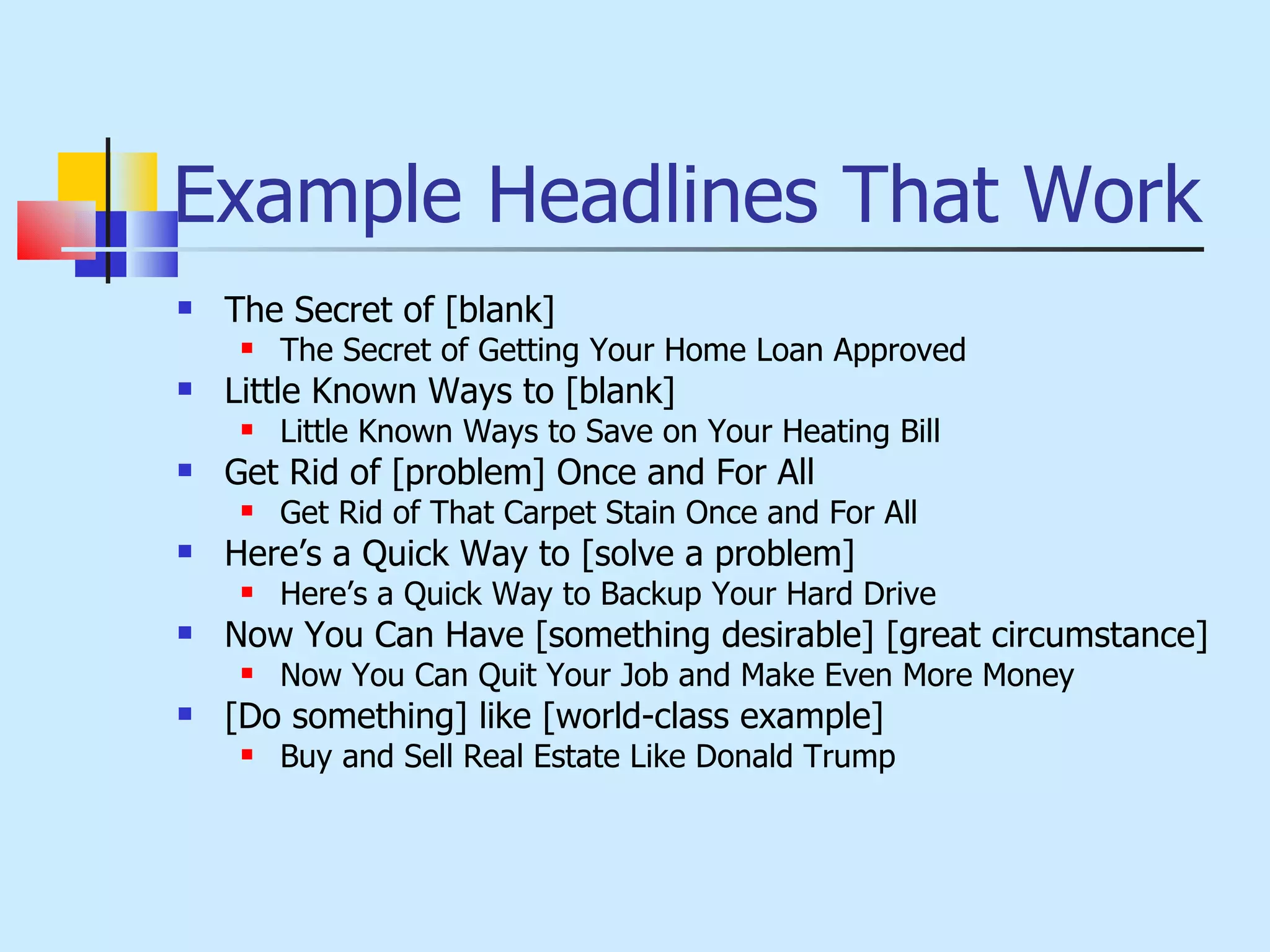 Example Headlines That Work

- The Secret of [blank]
  - The Secret of Getting Your Home Loan Approved
- Little Known Ways to [blank]
  - Little Known Ways to Save on Your Heating Bill
- Get Rid of [problem] Once and For All
  - Get Rid of That Carpet Stain Once and For All
- Here’s a Quick Way to [solve a problem]
  - Here’s a Quick Way to Backup Your Hard Drive
- Now You Can Have [something desirable] [great circumstance]
  - Now You Can Quit Your Job and Make Even More Money
- [Do something] like [world-class example]
  - Buy and Sell Real Estate Like Donald Trump